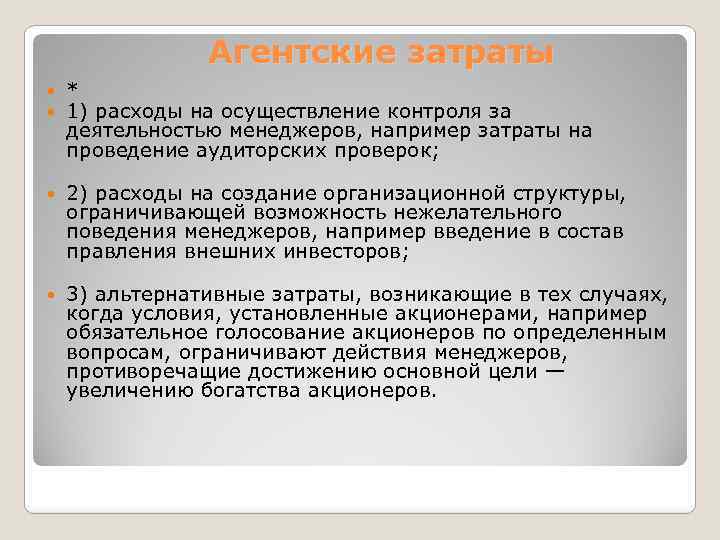 Агентские затраты

*

1) расходы на осуществление контроля за деятельностью менеджеров, например затраты на проведение аудиторских проверок;

2) расходы на создание организационной структуры, ограничивающей возможность нежелательного поведения менеджеров, например введение в состав правления внешних инвесторов;

3) альтернативные затраты, возникающие в тех случаях, когда условия, установленные акционерами, например обязательное голосование акционеров по определенным вопросам, ограничивают действия менеджеров, противоречащие достижению основной цели — увеличению богатства акционеров.